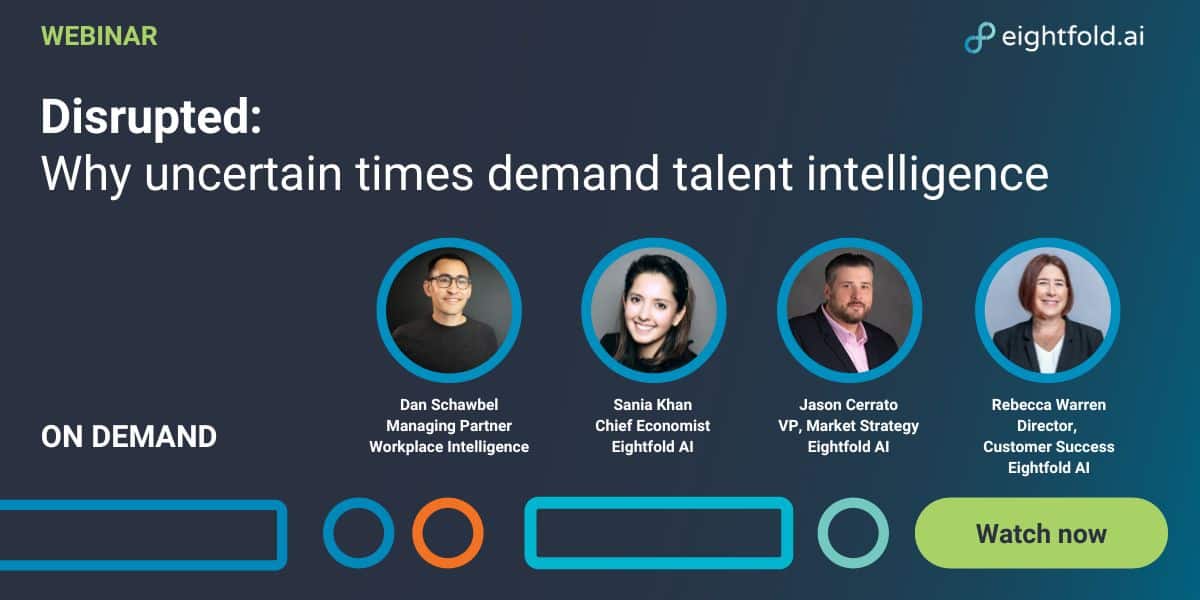 WEBINAR

eightfold.ai

Disrupted:
Why uncertain times demand talent intelligence

ON DEMAND

Dan Schawbel
Managing Partner
Workplace Intelligence

Sania Khan
Chief Economist
Eightfold AI

Jason Cerrato
VP, Market Strategy
Eightfold AI

Rebecca Warren
Director,
Customer Success
Eightfold AI

Watch now